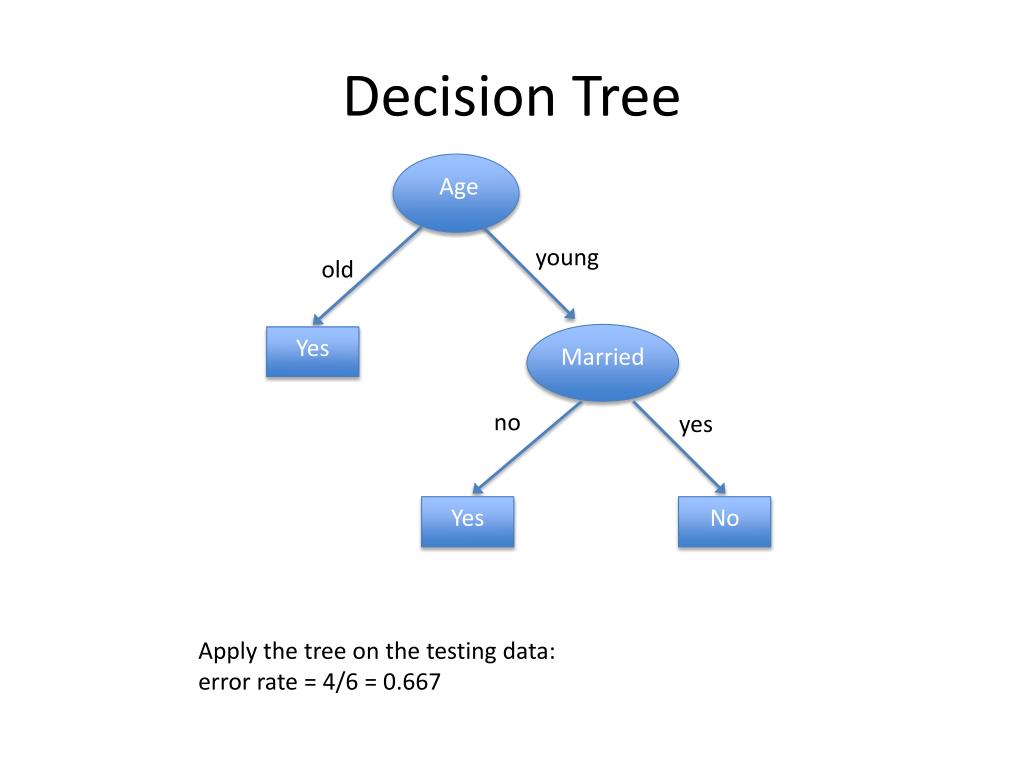 Decision Tree

Age

old

young

Yes

Married

no

yes

Yes

No

Apply the tree on the testing data:
error rate = 4/6 = 0.667